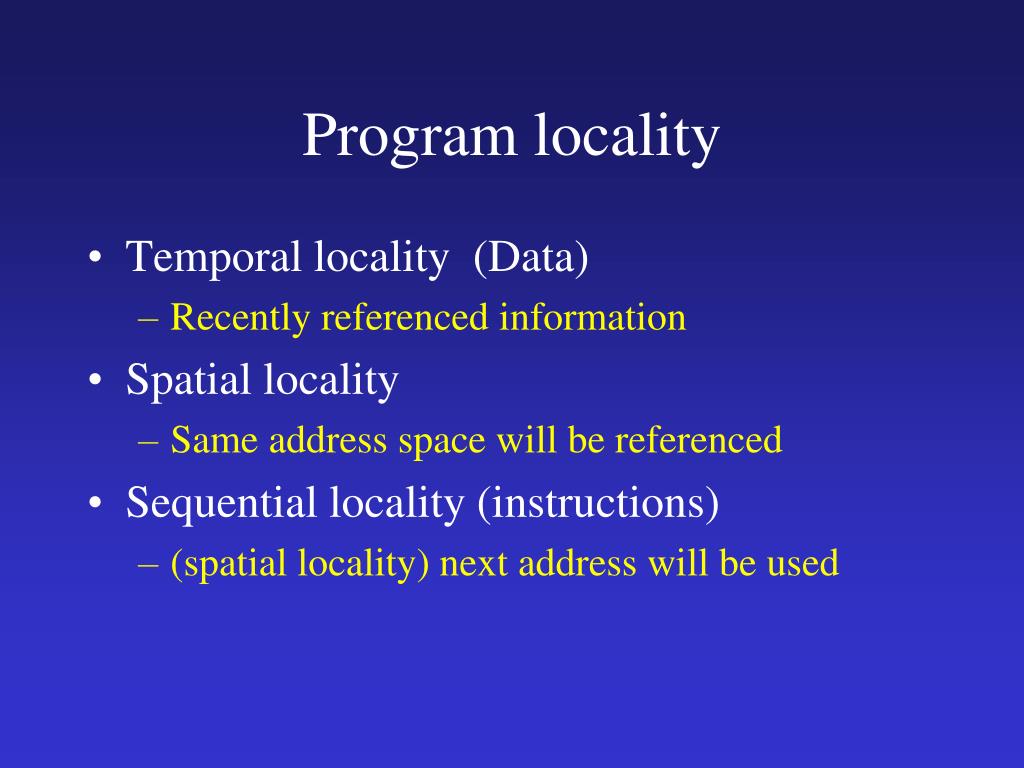 Program locality

• Temporal locality (Data)
– Recently referenced information
• Spatial locality
– Same address space will be referenced
• Sequential locality (instructions)
– (spatial locality) next address will be used